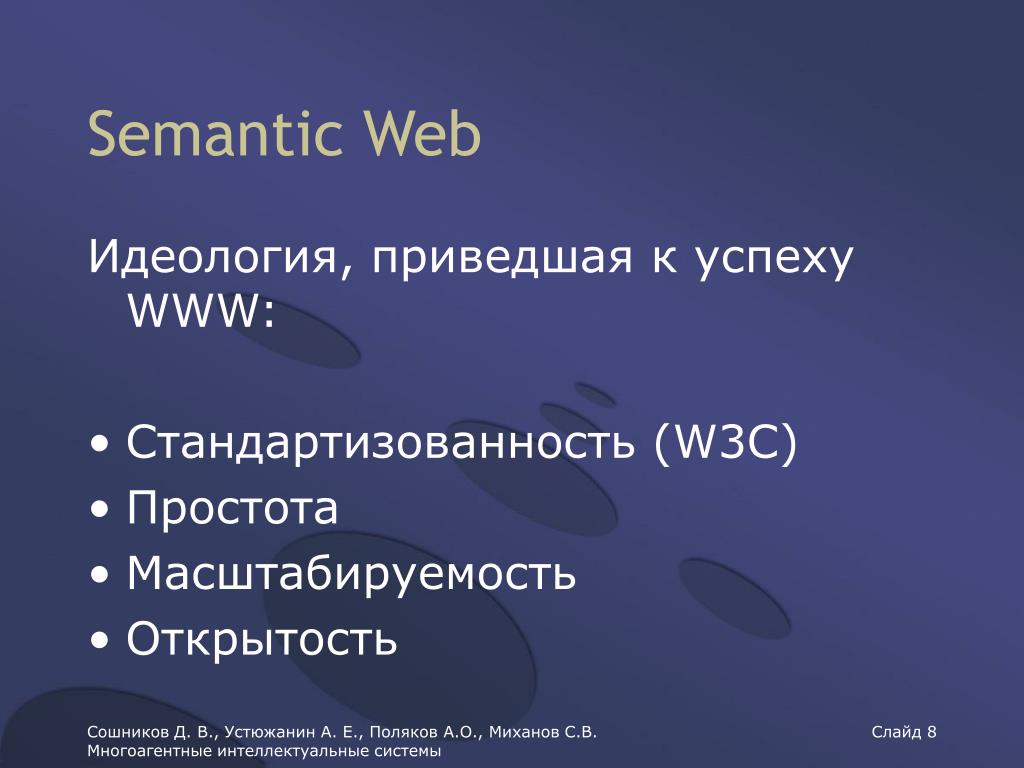 Semantic Web

Идеология, приведшая к успеху WWW:

• Стандартизованность (W3C)
• Простота
• Масштабируемость
• Открытость

Сошников Д. В., Устюжанин А. Е., Поляков А.О., Миханов С.В.
Многоагентные интеллектуальные системы

Слайд 8